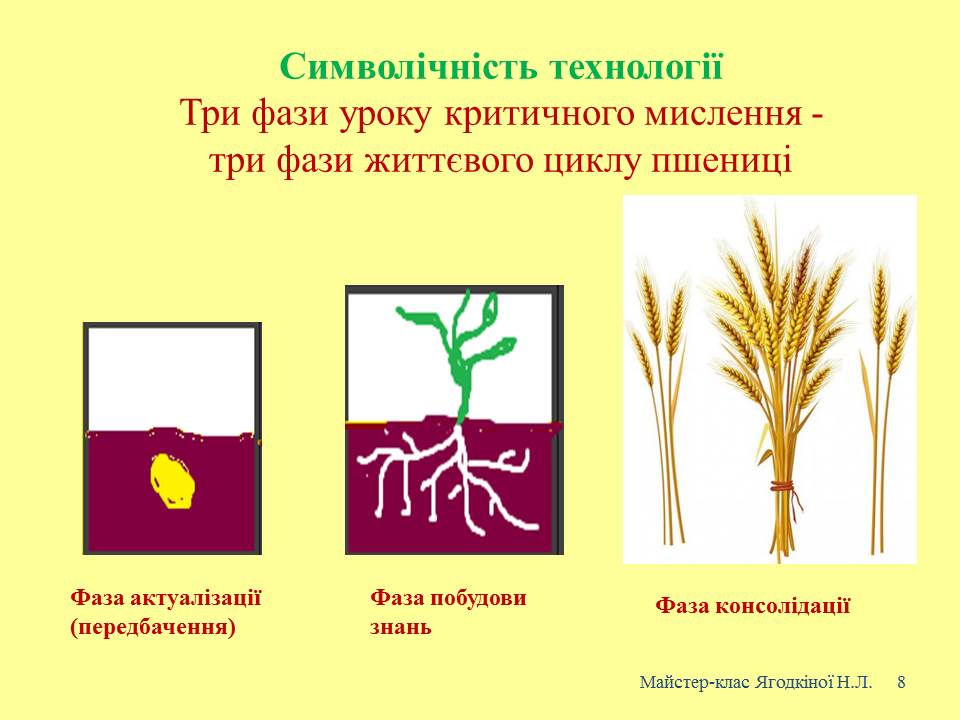 Символічність технології
Три фази уроку критичного мислення - три фази життєвого циклу пшениці

Фаза актуалізації (передбачення)

Фаза побудови знань

Фаза консолідації

Майстер-клас Ягодкіної Н.Л. 8